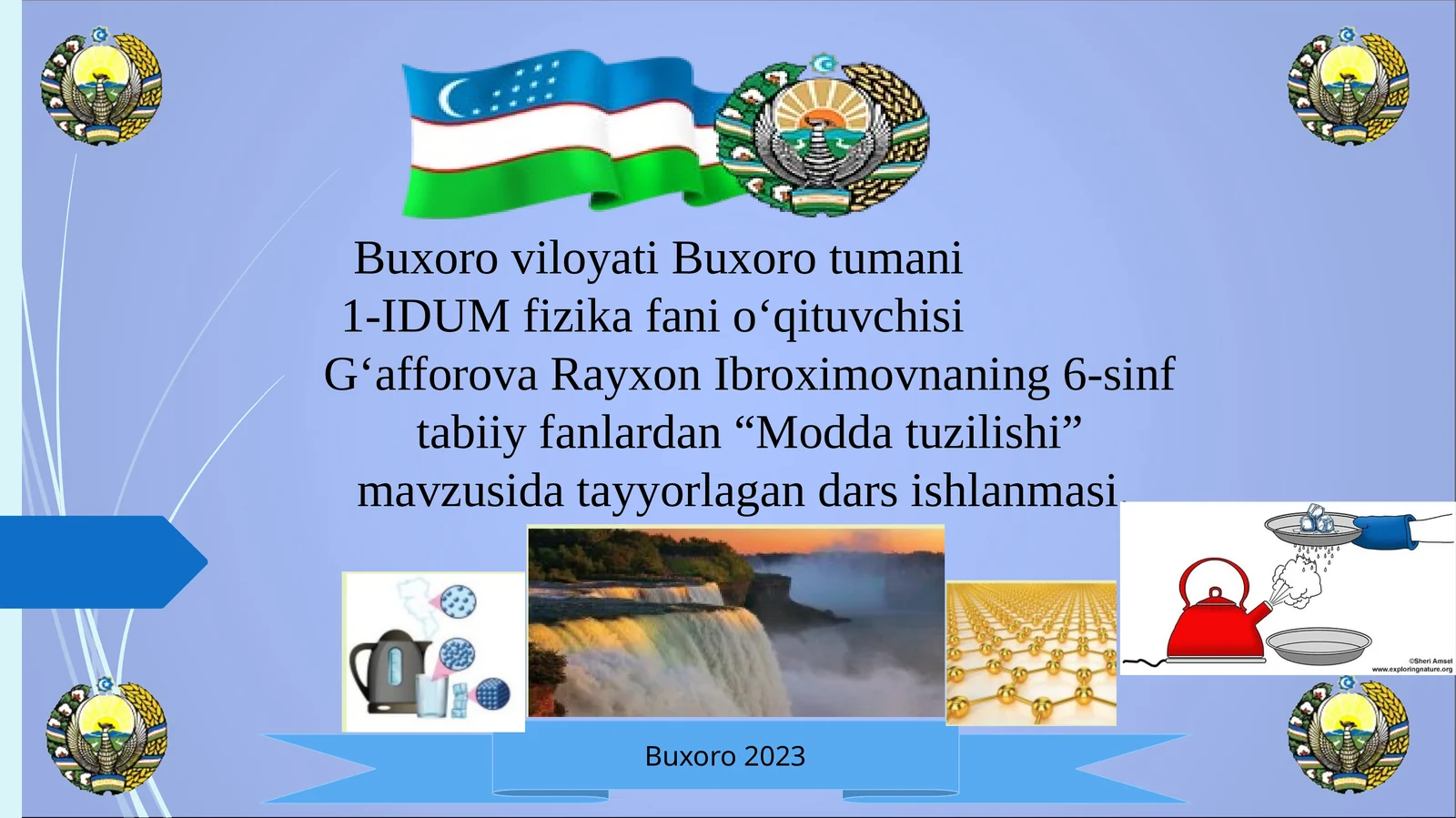 Buxoro viloyati Buxoro tumani
1-IDUM fizika fani o‘qituvchisi
G‘afforova Rayxon Ibroximovnaning 6-sinf tabiiy fanlardan “Modda tuzilishi” mavzusida tayyorlagan dars ishlanmasi.

©Sheri Amsel
www.exploringnature.org

Buxoro 2023